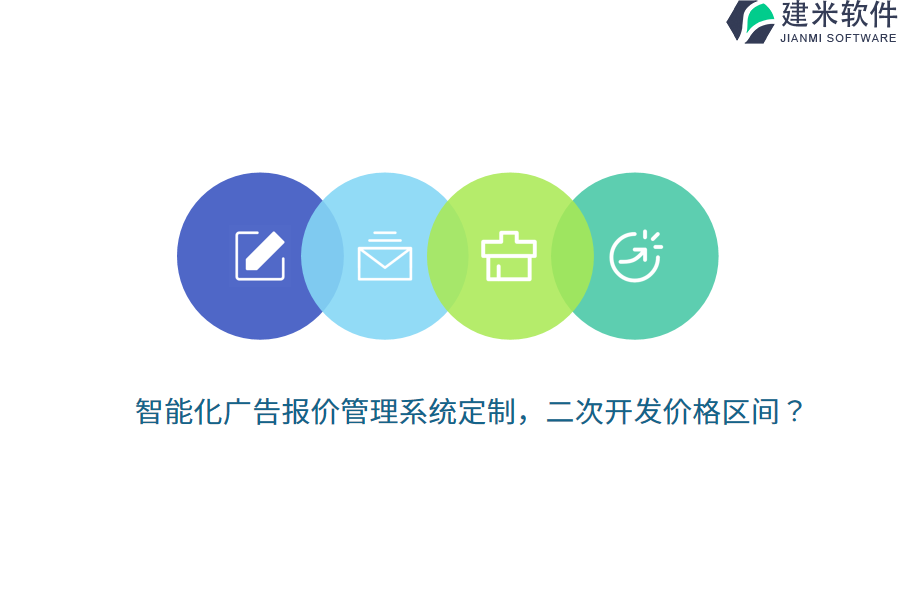 建米软件
JIANMI SOFTWARE

智能化广告报价管理系统定制，二次开发价格区间？